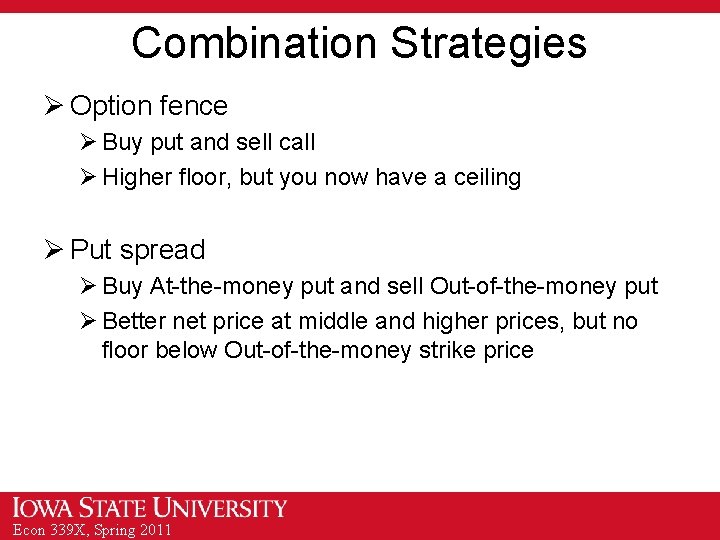 Combination Strategies

➢ Option fence

➢ Buy put and sell call

➢ Higher floor, but you now have a ceiling

➢ Put spread

➢ Buy At-the-money put and sell Out-of-the-money put

➢ Better net price at middle and higher prices, but no floor below Out-of-the-money strike price

IOWA STATE UNIVERSITY
Econ 339X, Spring 2011